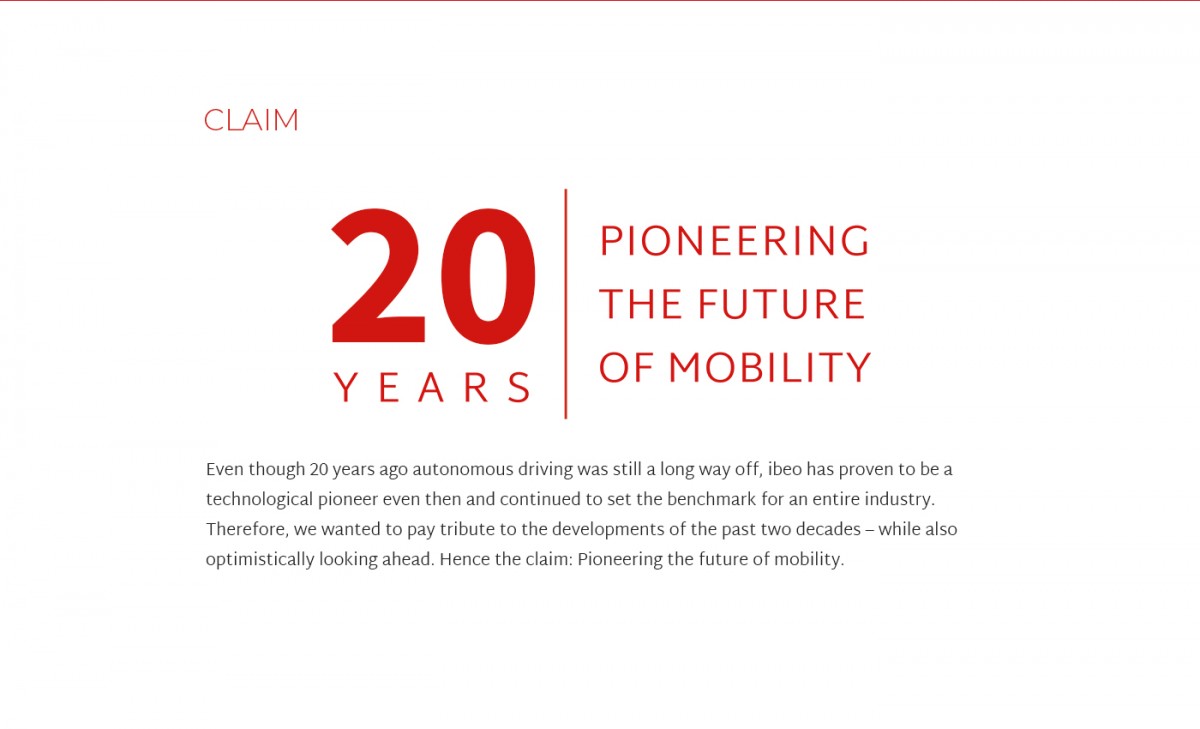 CLAIM

20
YEARS

PIONEERING
THE FUTURE
OF MOBILITY

Even though 20 years ago autonomous driving was still a long way off, ibeo has proven to be a technological pioneer even then and continued to set the benchmark for an entire industry. Therefore, we wanted to pay tribute to the developments of the past two decades – while also optimistically looking ahead. Hence the claim: Pioneering the future of mobility.